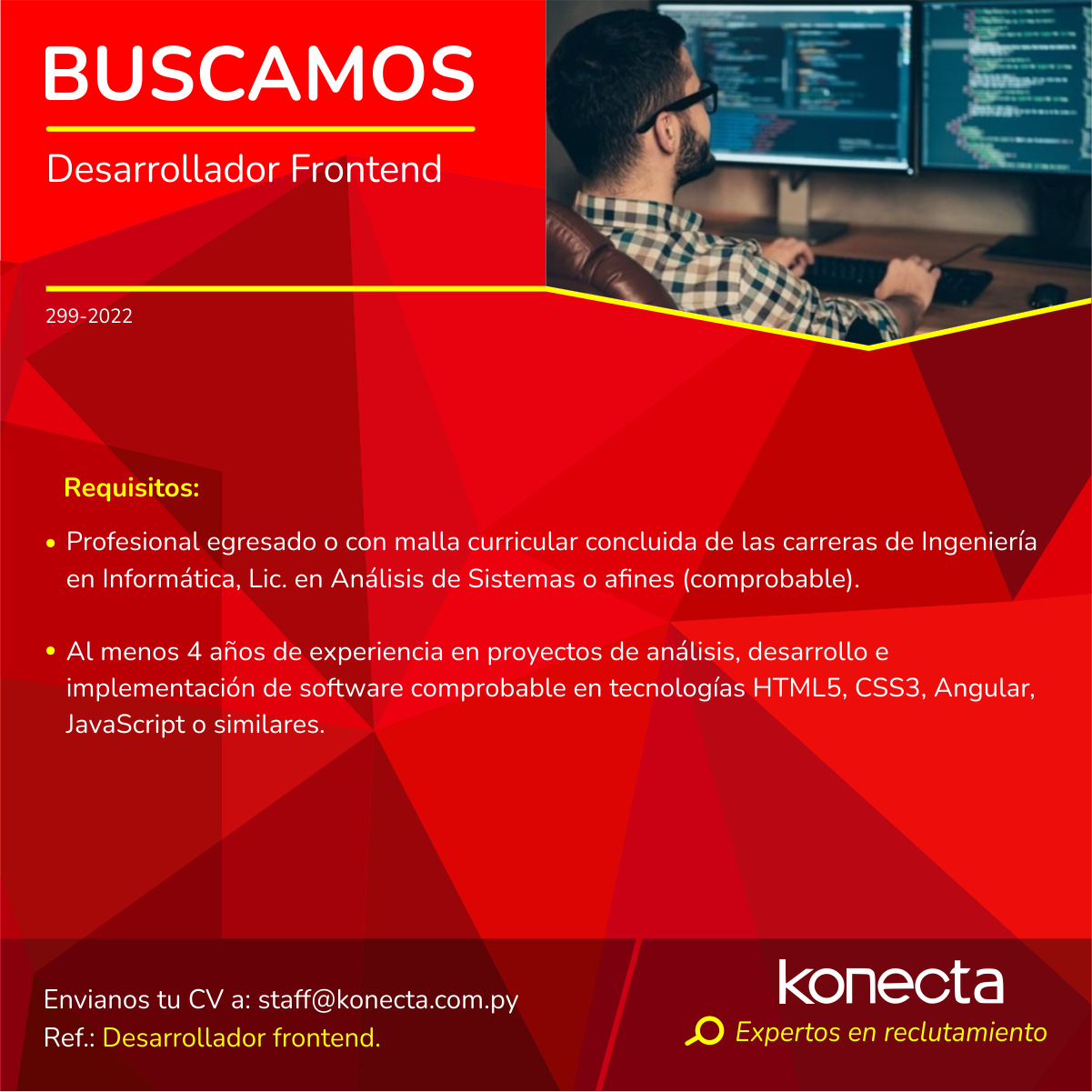 BUSCAMOS

Desarrollador Frontend

299-2022

Requisitos:

• Profesional egresado o con malla curricular concluida de las carreras de Ingeniería en Informática, Lic. en Análisis de Sistemas o afines (comprobable).

• Al menos 4 años de experiencia en proyectos de análisis, desarrollo e implementación de software comprobable en tecnologías HTML5, CSS3, Angular, JavaScript o similares.

Envianos tu CV a: staff@konecta.com.py
Ref.: Desarrollador frontend.

konecta
Expertos en reclutamiento